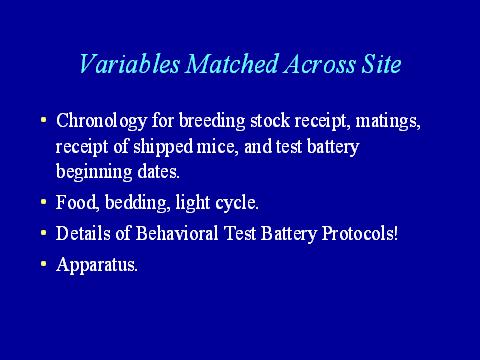 Variables Matched Across Site

• Chronology for breeding stock receipt, matings, receipt of shipped mice, and test battery beginning dates.

• Food, bedding, light cycle.

• Details of Behavioral Test Battery Protocols!

• Apparatus.